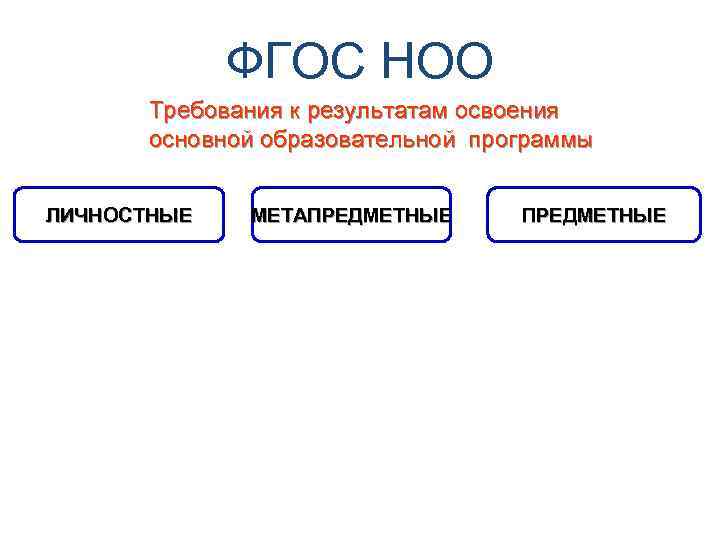 ФГОС НОО

Требования к результатам освоения основной образовательной программы

ЛИЧНОСТНЫЕ

МЕТАПРЕДМЕТНЫЕ

ПРЕДМЕТНЫЕ